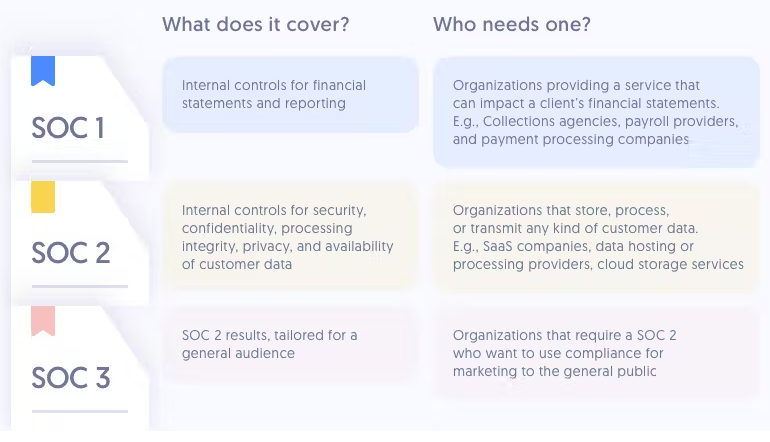 | | What does it cover? | Who needs one? |
|---|---|---|
| SOC 1 | Internal controls for financial statements and reporting | Organizations providing a service that can impact a client's financial statements. E.g., Collections agencies, payroll providers, and payment processing companies |
| SOC 2 | Internal controls for security, confidentiality, processing integrity, privacy, and availability of customer data | Organizations that store, process, or transmit any kind of customer data. E.g., SaaS companies, data hosting or processing providers, cloud storage services |
| SOC 3 | SOC 2 results, tailored for a general audience | Organizations that require a SOC 2 who want to use compliance for marketing to the general public |